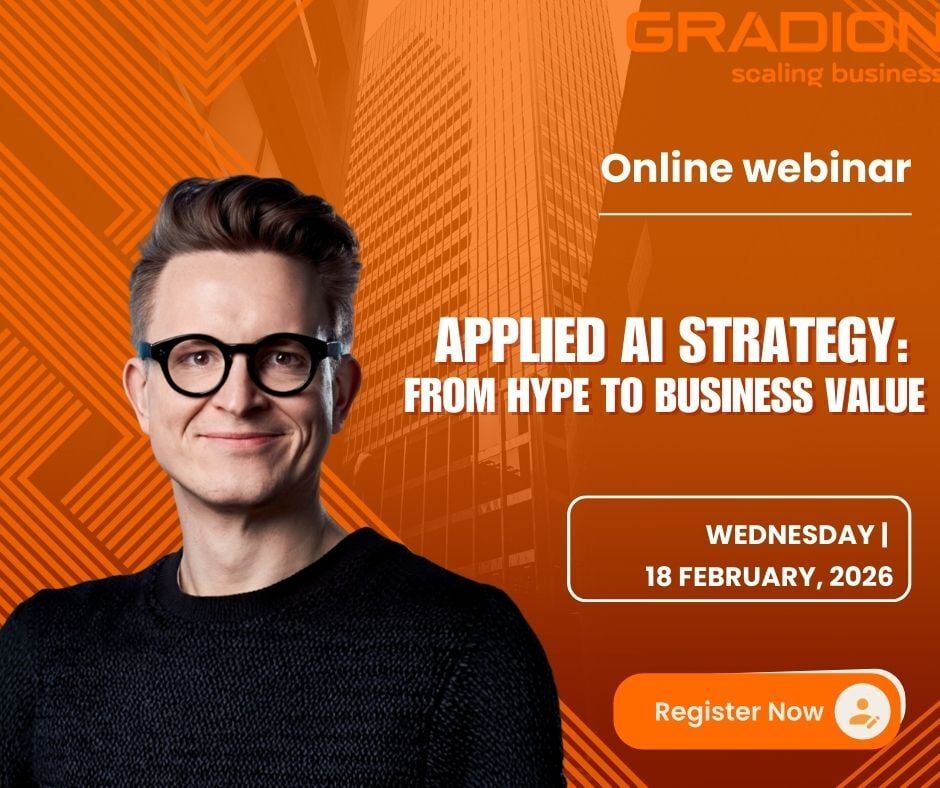 GRADION
scaling business

Online webinar

APPLIED AI STRATEGY:
FROM HYPE TO BUSINESS VALUE

WEDNESDAY |
18 FEBRUARY, 2026

Register Now